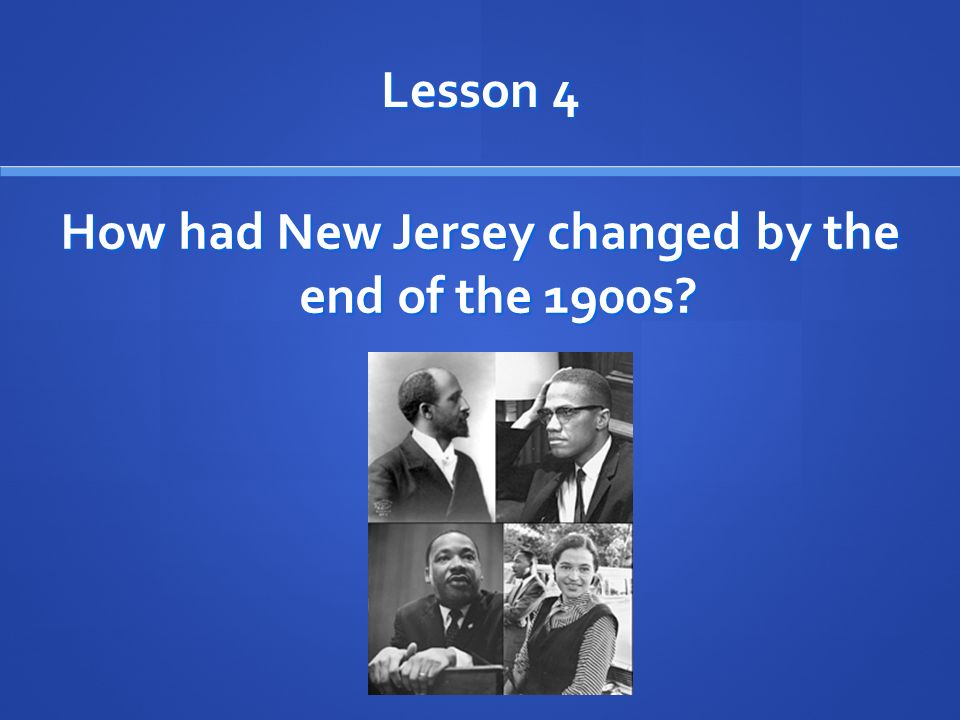 Lesson 4

How had New Jersey changed by the end of the 1900s?